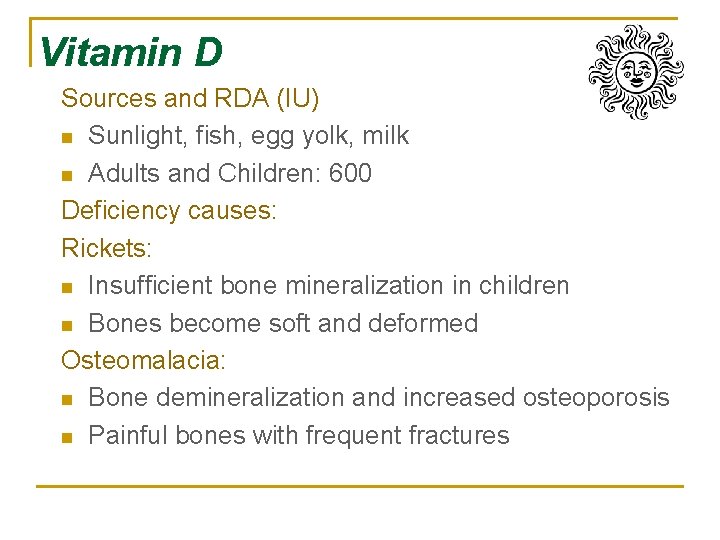 Vitamin D

Sources and RDA (IU)

- Sunlight, fish, egg yolk, milk
- Adults and Children: 600

Deficiency causes:

Rickets:

- Insufficient bone mineralization in children
- Bones become soft and deformed

Osteomalacia:

- Bone demineralization and increased osteoporosis
- Painful bones with frequent fractures